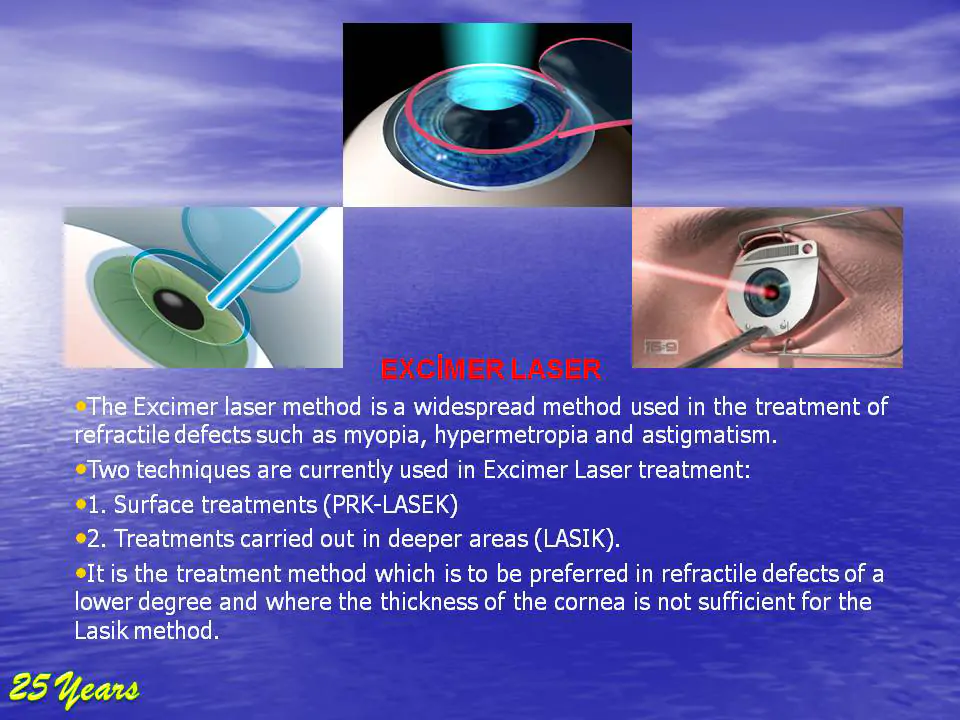 EXCİMER LASER

•The Excimer laser method is a widespread method used in the treatment of refractile defects such as myopia, hypermetropia and astigmatism.

•Two techniques are currently used in Excimer Laser treatment:

•1. Surface treatments (PRK-LASEK)

•2. Treatments carried out in deeper areas (LASIK).

•It is the treatment method which is to be preferred in refractile defects of a lower degree and where the thickness of the cornea is not sufficient for the Lasik method.

25 Years